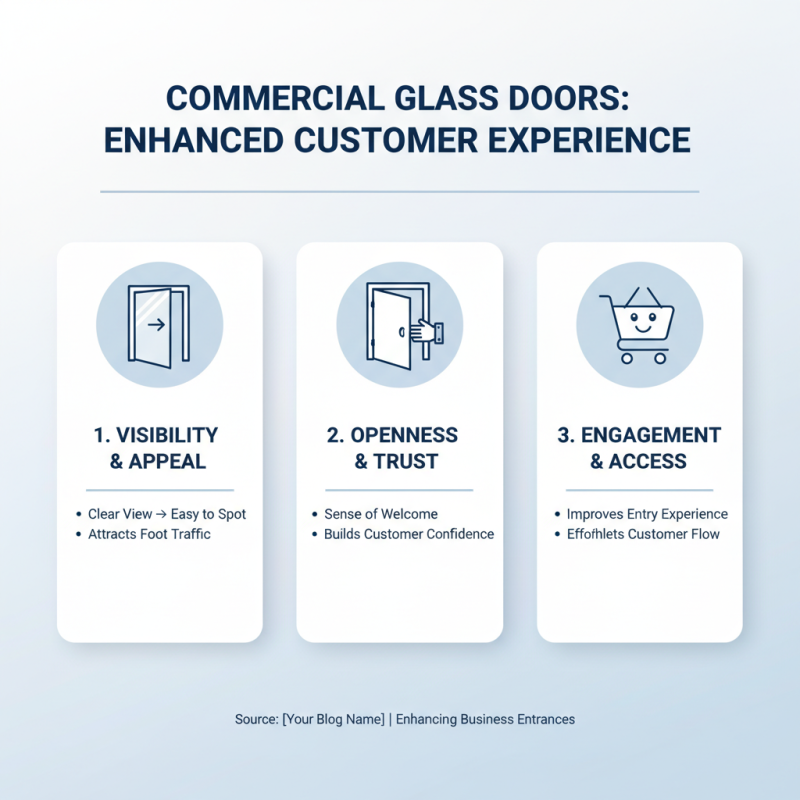 COMMERCIAL GLASS DOORS: ENHANCED CUSTOMER EXPERIENCE

1. VISIBILITY & APPEAL

• Clear View → Easy to Spot
• Attracts Foot Traffic

2. OPENNESS & TRUST

• Sense of Welcome
• Builds Customer Confidence

3. ENGAGEMENT & ACCESS

• Improves Entry Experience
• Effofhlets Customer Flow

Source: [Your Blog Name] | Enhancing Business Entrances